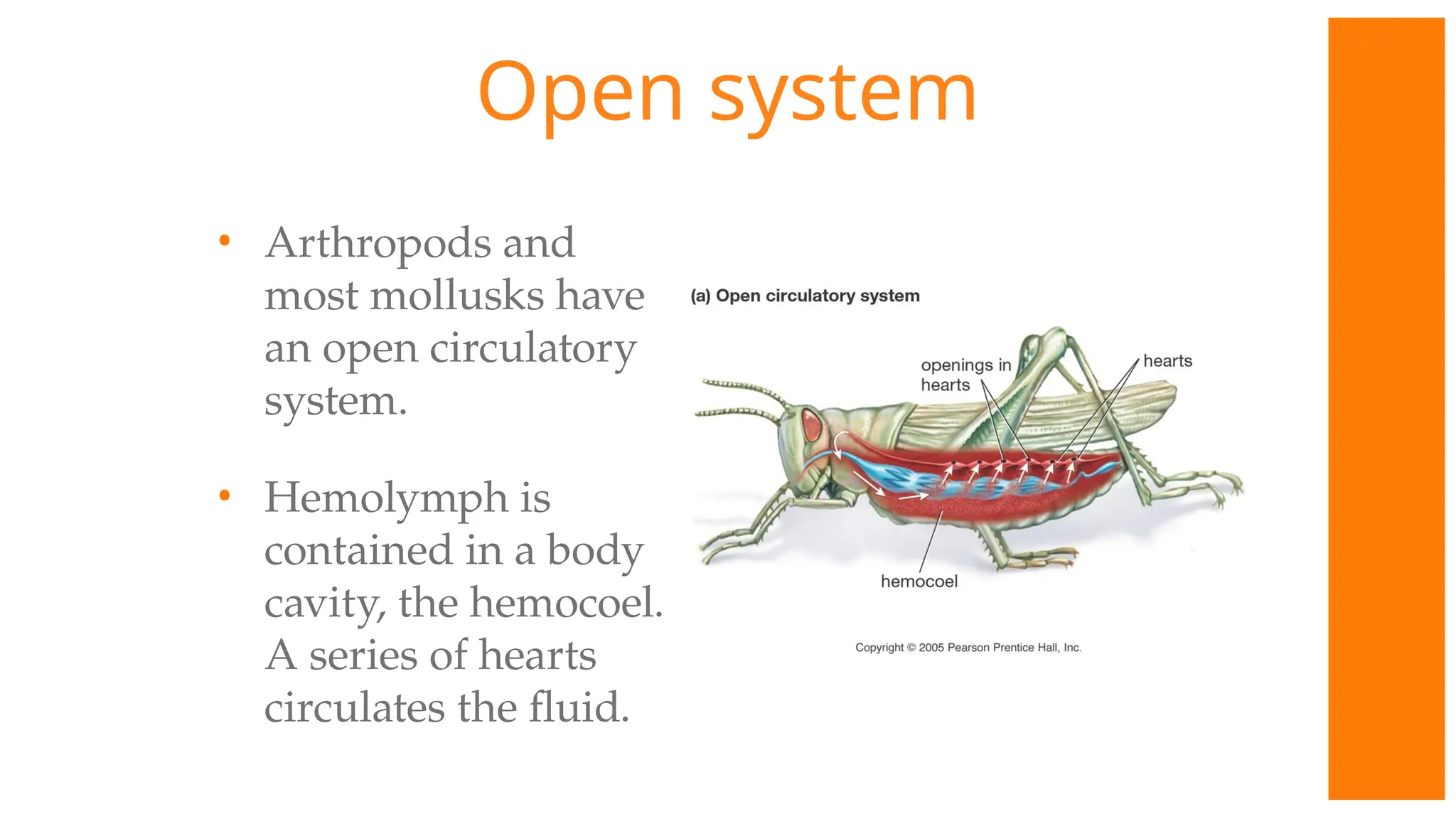 Open system

• Arthropods and most mollusks have an open circulatory system.

• Hemolymph is contained in a body cavity, the hemocoel. A series of hearts circulates the fluid.

(a) Open circulatory system

openings in hearts

hearts

hemocoel

Copyright © 2005 Pearson Prentice Hall, Inc.